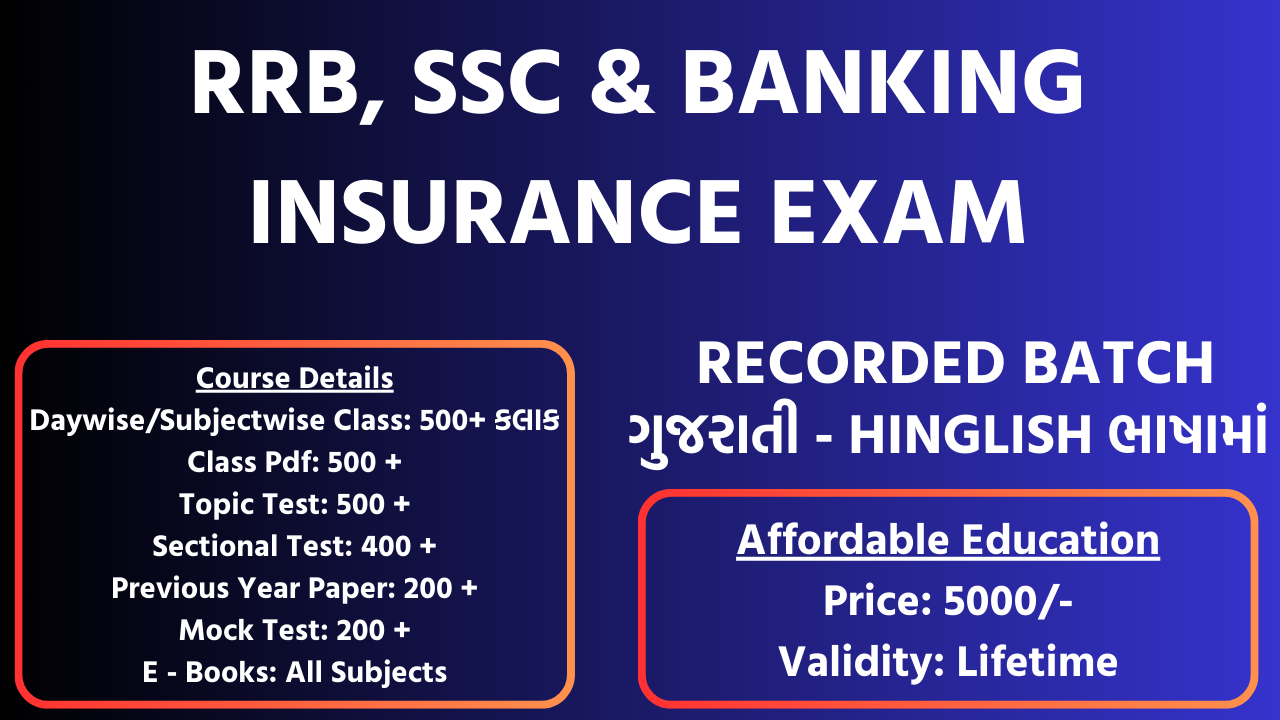 RRB, SSC & BANKING INSURANCE EXAM

Course Details
Daywise/Subjectwise Class: 500+ કલાક
Class Pdf: 500 +
Topic Test: 500 +
Sectional Test: 400 +
Previous Year Paper: 200 +
Mock Test: 200 +
E - Books: All Subjects

RECORDED BATCH
ગુજરાતી - HINGLISH ભાષામાં

Affordable Education
Price: 5000/-
Validity: Lifetime